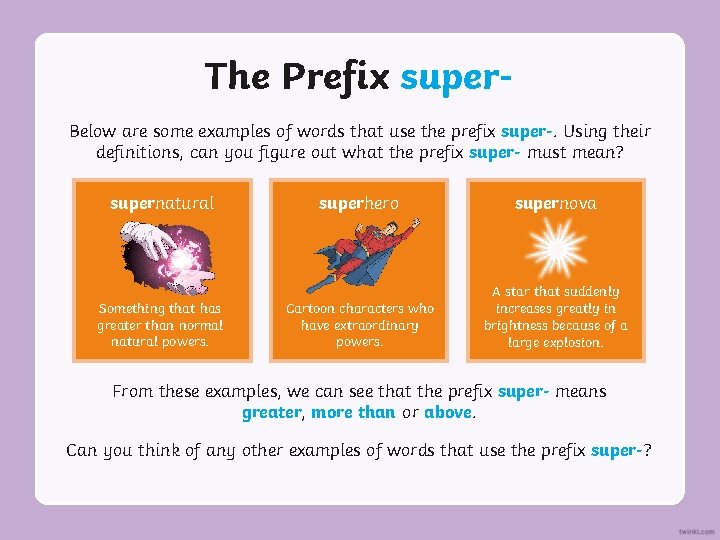 The Prefix super-

Below are some examples of words that use the prefix super-. Using their definitions, can you figure out what the prefix super- must mean?

supernatural

Something that has greater than normal natural powers.

superhero

Cartoon characters who have extraordinary powers.

supernova

A star that suddenly increases greatly in brightness because of a large explosion.

From these examples, we can see that the prefix super- means greater, more than or above.

Can you think of any other examples of words that use the prefix super-?

twinkl.com